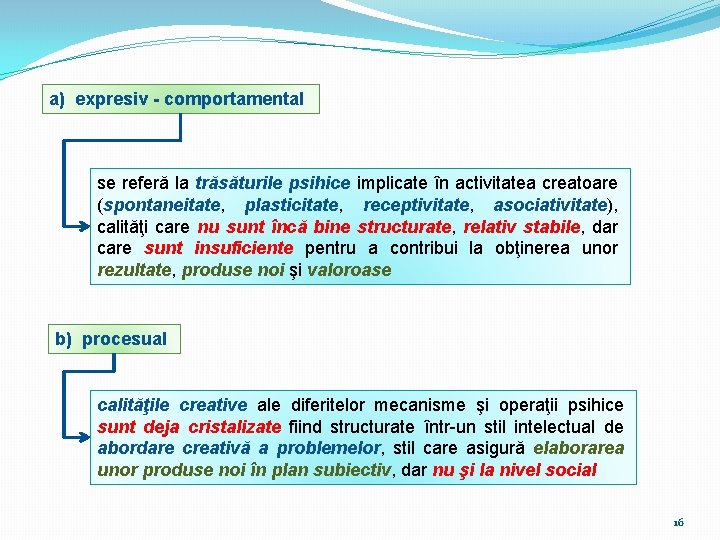 a) expresiv - comportamental

se referă la trăsăturile psihice implicate în activitatea creatoare (spontaneitate, plasticitate, receptivitate, asociativitate), calităţi care nu sunt încă bine structurate, relativ stabile, dar care sunt insuficiente pentru a contribui la obţinerea unor rezultate, produse noi şi valoroase

b) procesual

calităţile creative ale diferitelor mecanisme şi operaţii psihice sunt deja cristalizate fiind structurate într-un stil intelectual de abordare creativă a problemelor, stil care asigură elaborarea unor produse noi în plan subiectiv, dar nu şi la nivel social

16